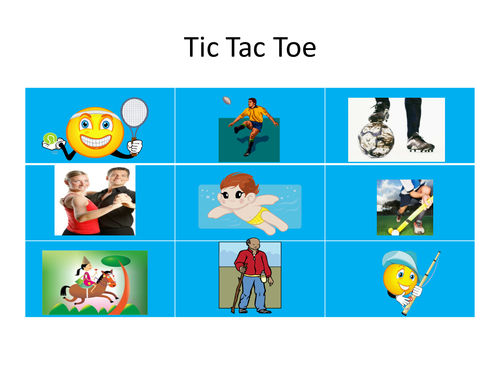 Tic Tac Toe